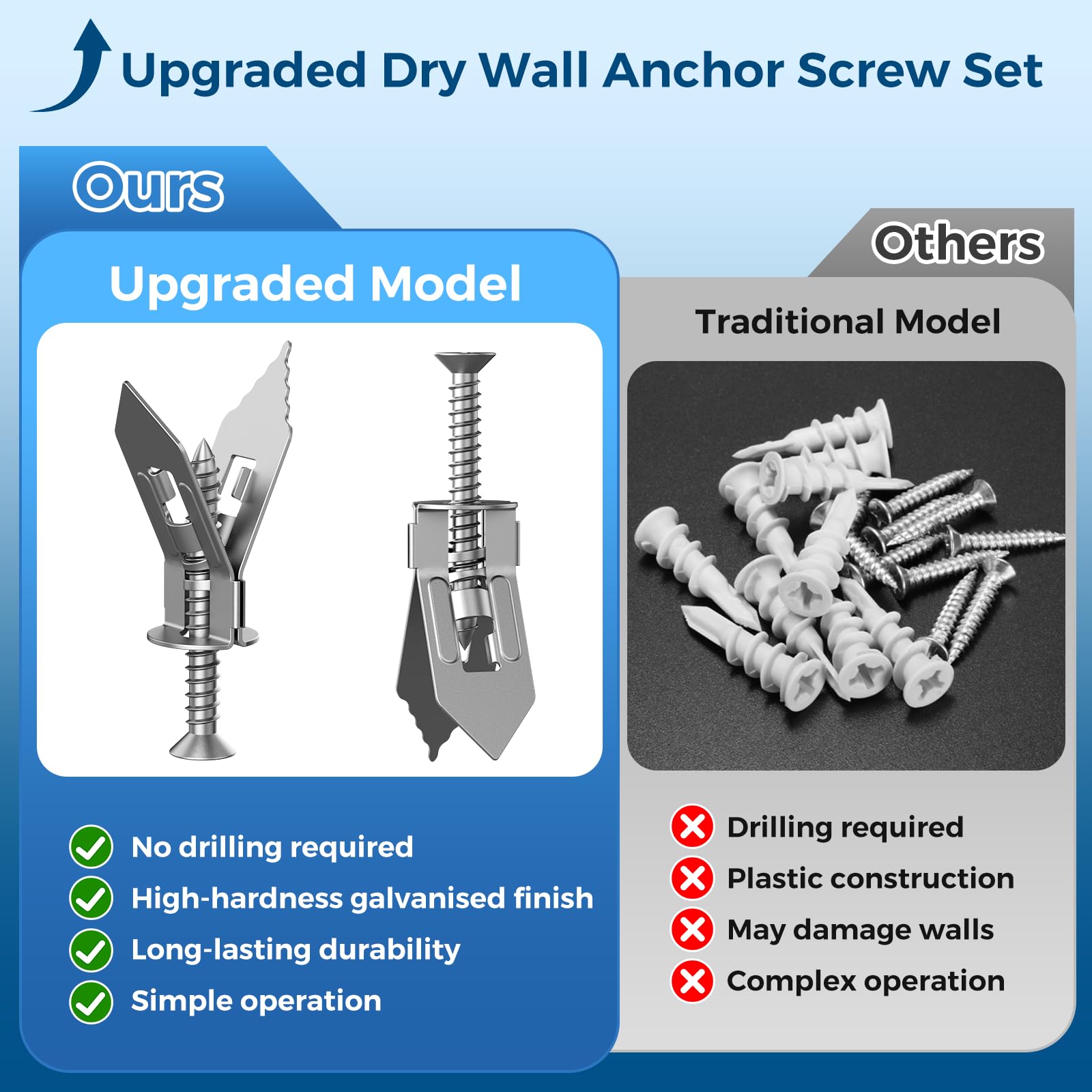 Upgraded Dry Wall Anchor Screw Set

Ours

Upgraded Model

No drilling required
High-hardness galvanised finish
Long-lasting durability
Simple operation

Others

Traditional Model

Drilling required
Plastic construction
May damage walls
Complex operation